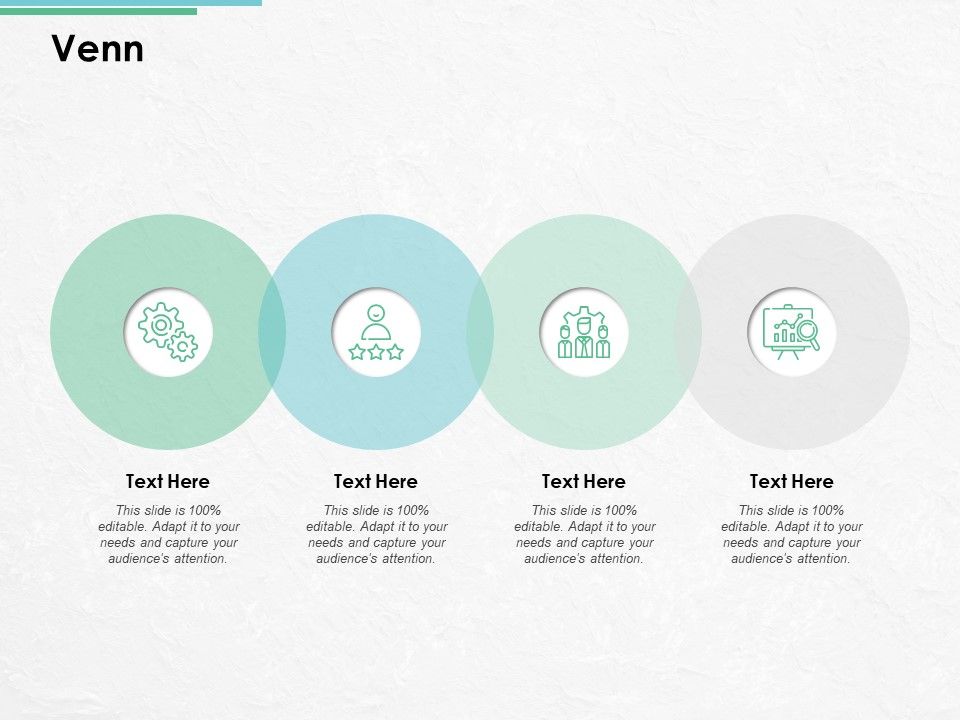 Venn

Text Here

This slide is 100% editable. Adapt it to your needs and capture your audience's attention.

Text Here

This slide is 100% editable. Adapt it to your needs and capture your audience's attention.

Text Here

This slide is 100% editable. Adapt it to your needs and capture your audience's attention.

Text Here

This slide is 100% editable. Adapt it to your needs and capture your audience's attention.